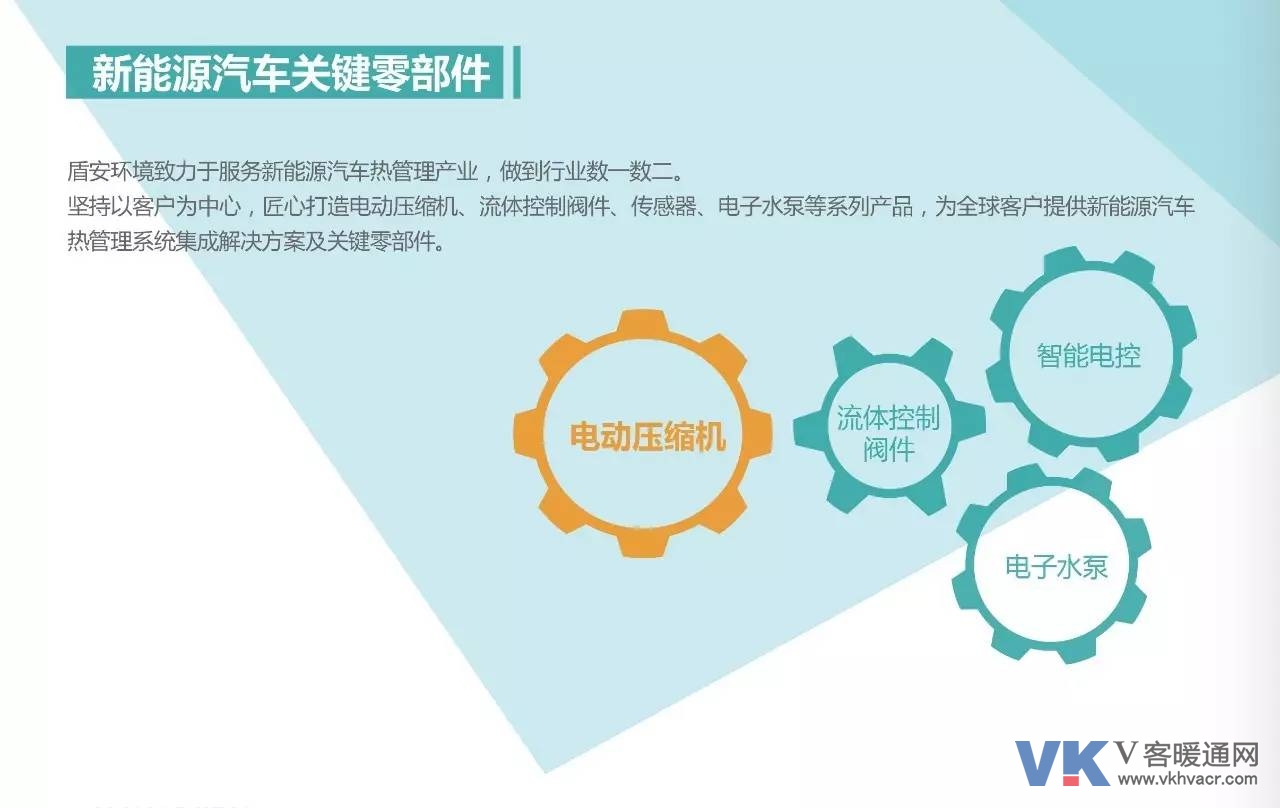 新能源汽车关键零部件

盾安环境致力于服务新能源汽车热管理产业，做到行业数一数二。
坚持以客户为中心，匠心打造电动压缩机、流体控制阀件、传感器、电子水泵等系列产品，为全球客户提供新能源汽车热管理系统集成解决方案及关键零部件。

电动压缩机

流体控制阀件

智能电控

电子水泵

VK V客暖通网 www.vkhvacr.com